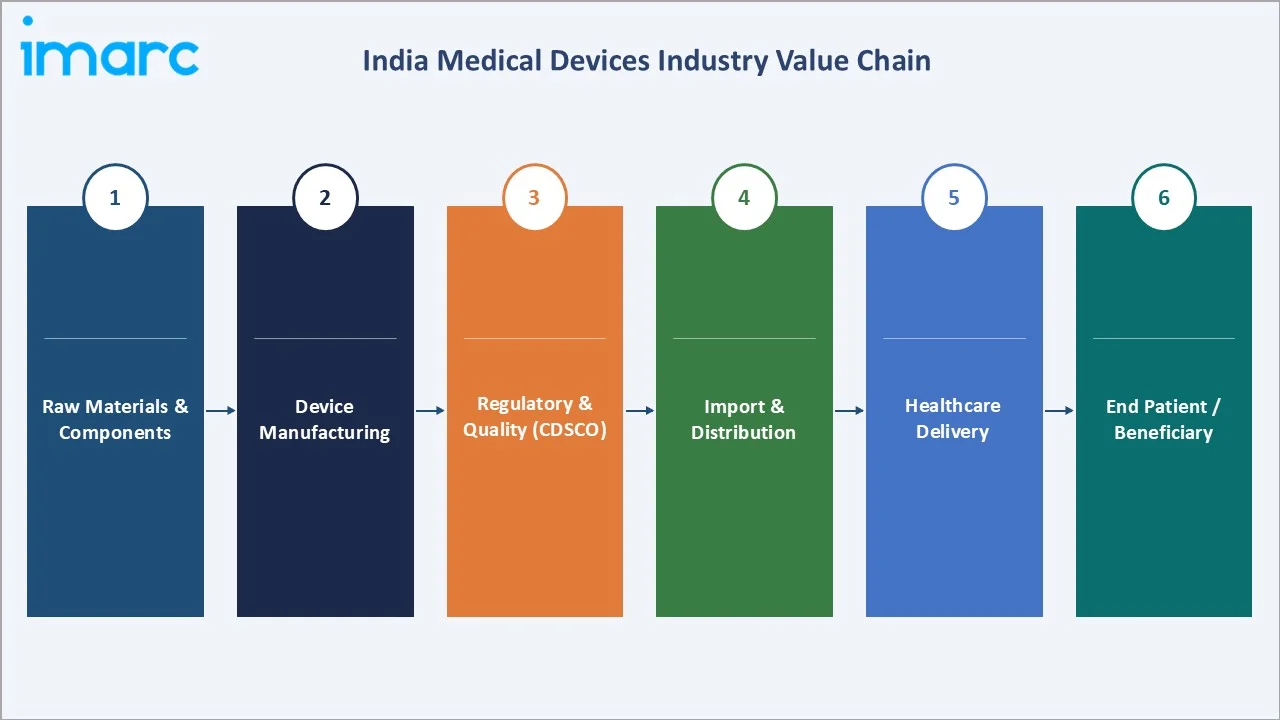 imarc

India Medical Devices Industry Value Chain

1

Raw Materials & Components

2

Device Manufacturing

3

Regulatory & Quality (CDSCO)

4

Import & Distribution

5

Healthcare Delivery

6

End Patient / Beneficiary